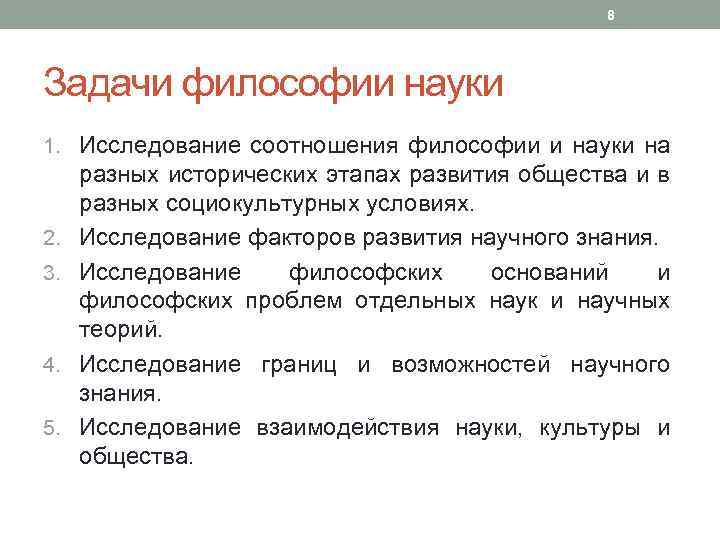 8

Задачи философии науки

1. Исследование соотношения философии и науки на разных исторических этапах развития общества и в разных социокультурных условиях.
2. Исследование факторов развития научного знания.
3. Исследование философских оснований и философских проблем отдельных наук и научных теорий.
4. Исследование границ и возможностей научного знания.
5. Исследование взаимодействия науки, культуры и общества.